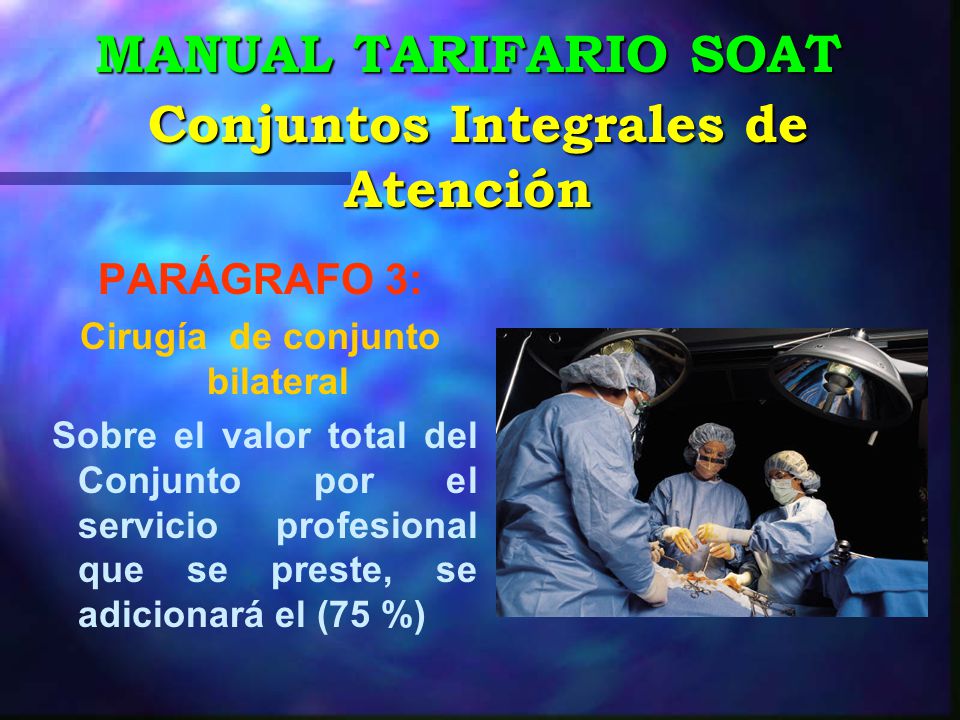 MANUAL TARIFARIO SOAT
Conjuntos Integrales de Atención

PARÁGRAFO 3:

Cirugía de conjunto bilateral

Sobre el valor total del Conjunto por el servicio profesional que se preste, se adicionará el (75 %)